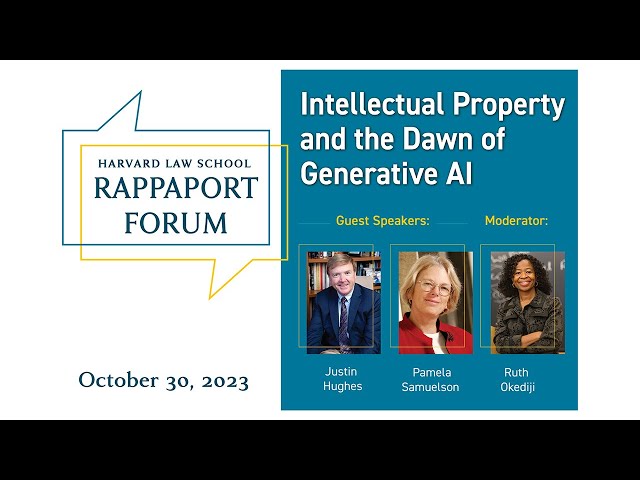 HARVARD LAW SCHOOL
RAPPAPORT FORUM

October 30, 2023

Intellectual Property and the Dawn of Generative AI

Guest Speakers:

Moderator:

Justin Hughes

Pamela Samuelson

Ruth Okediji